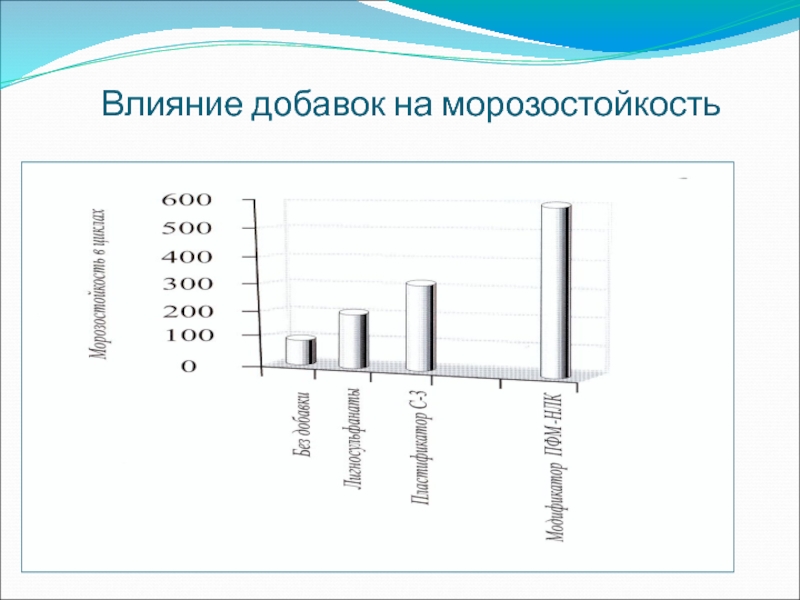 Влияние добавок на морозостойкость

Морозостойкость в циклах

600
500
400
300
200
100
0

Без добавки
Лигносульфанаты
Пластификатор С-3
Модификатор ПФМ-НЛК